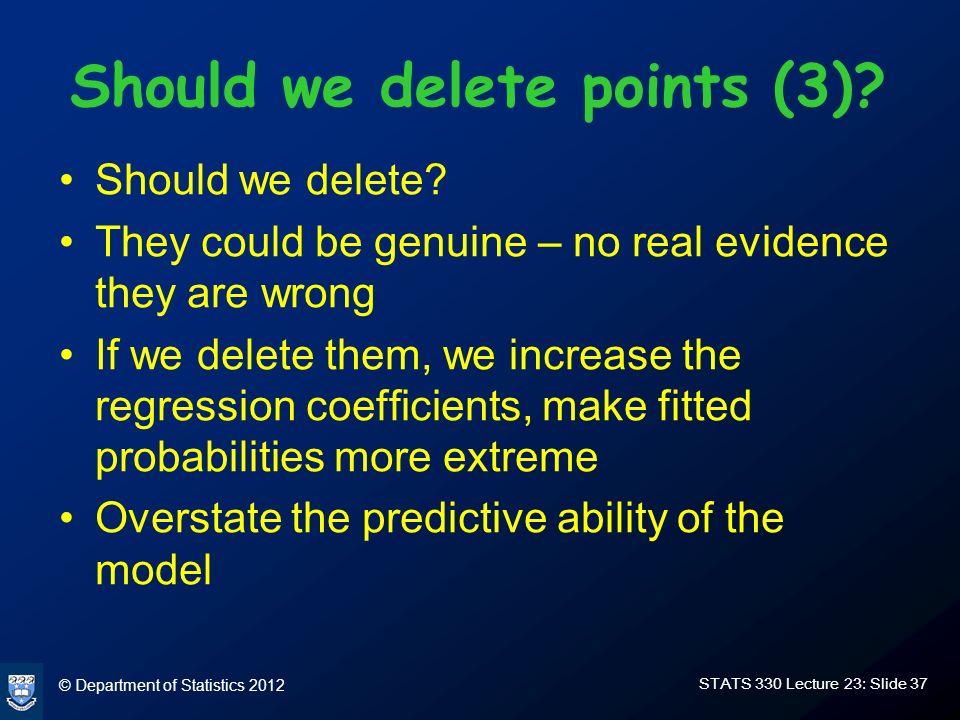 Should we delete points (3)?

• Should we delete?
• They could be genuine – no real evidence they are wrong
• If we delete them, we increase the regression coefficients, make fitted probabilities more extreme
• Overstate the predictive ability of the model

© Department of Statistics 2012

STATS 330 Lecture 23: Slide 37